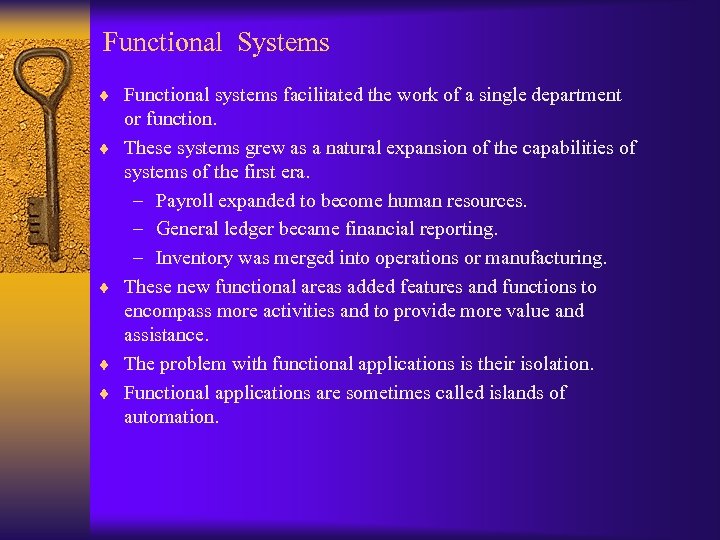 Functional Systems

♦ Functional systems facilitated the work of a single department or function.

♦ These systems grew as a natural expansion of the capabilities of systems of the first era.
– Payroll expanded to become human resources.
– General ledger became financial reporting.
– Inventory was merged into operations or manufacturing.

♦ These new functional areas added features and functions to encompass more activities and to provide more value and assistance.

♦ The problem with functional applications is their isolation.

♦ Functional applications are sometimes called islands of automation.